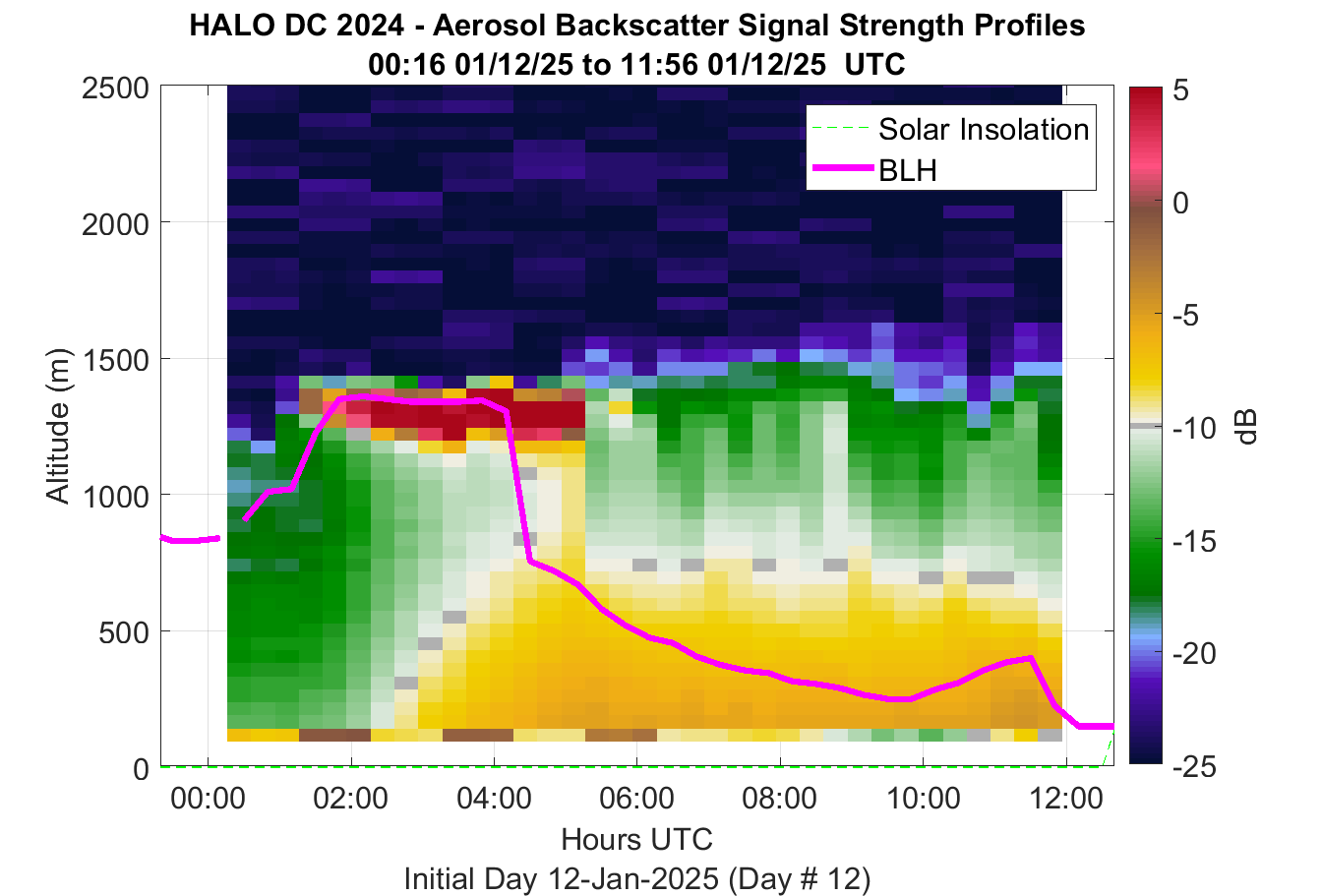 HALO DC 2024 - Aerosol Backscatter Signal Strength Profiles
00:16 01/12/25 to 11:56 01/12/25 UTC

Solar Insolation
BLH

Altitude (m)

2500
2000
1500
1000
500
0

00:00 02:00 04:00 06:00 08:00 10:00 12:00

Hours UTC

Initial Day 12-Jan-2025 (Day # 12)

5
0
-5
-10
-15
-20
-25

dB